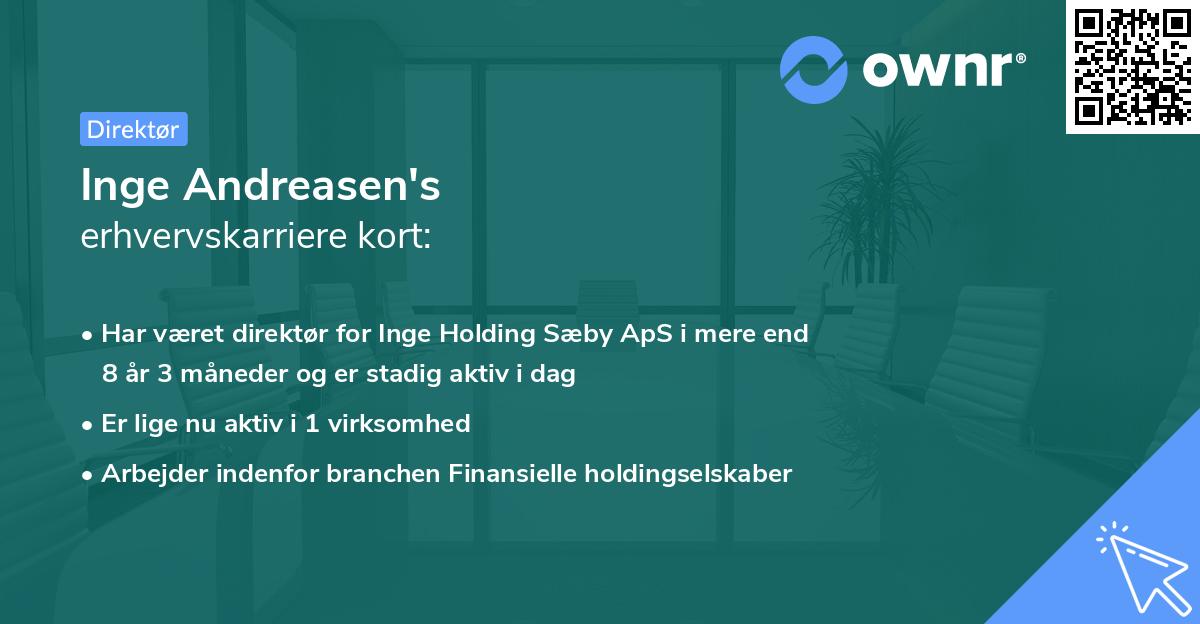 ownr®

Direktør

Inge Andreasen's
erhvervskarriere kort:

• Har været direktør for Inge Holding Sæby ApS i mere end 8 år 3 måneder og er stadig aktiv i dag

• Er lige nu aktiv i 1 virksomhed

• Arbejder indenfor branchen Finansielle holdingselskaber